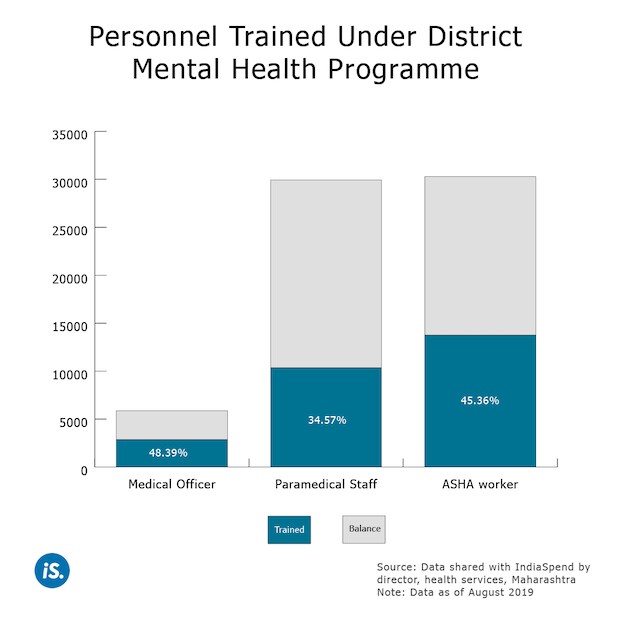 Personnel Trained Under District Mental Health Programme

35000
30000
25000
20000
15000
10000
5000
0

48.39%
34.57%
45.36%

Medical Officer
Paramedical Staff
ASHA worker

Trained
Balance

iS.

Source: Data shared with IndiaSpend by director, health services, Maharashtra
Note: Data as of August 2019